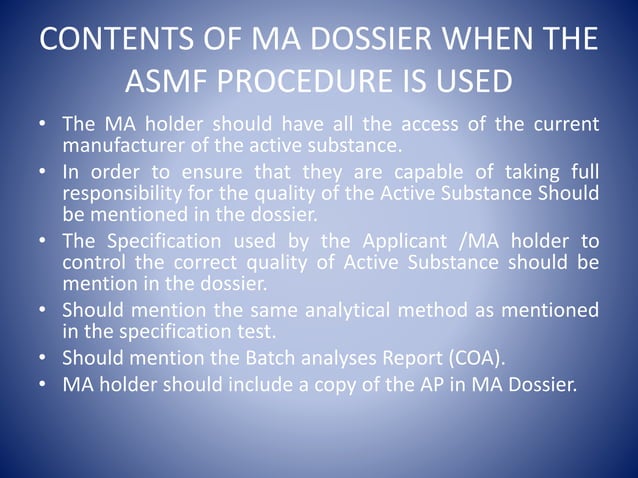 CONTENTS OF MA DOSSIER WHEN THE ASMF PROCEDURE IS USED

• The MA holder should have all the access of the current manufacturer of the active substance.
• In order to ensure that they are capable of taking full responsibility for the quality of the Active Substance Should be mentioned in the dossier.
• The Specification used by the Applicant /MA holder to control the correct quality of Active Substance should be mention in the dossier.
• Should mention the same analytical method as mentioned in the specification test.
• Should mention the Batch analyses Report (COA).
• MA holder should include a copy of the AP in MA Dossier.